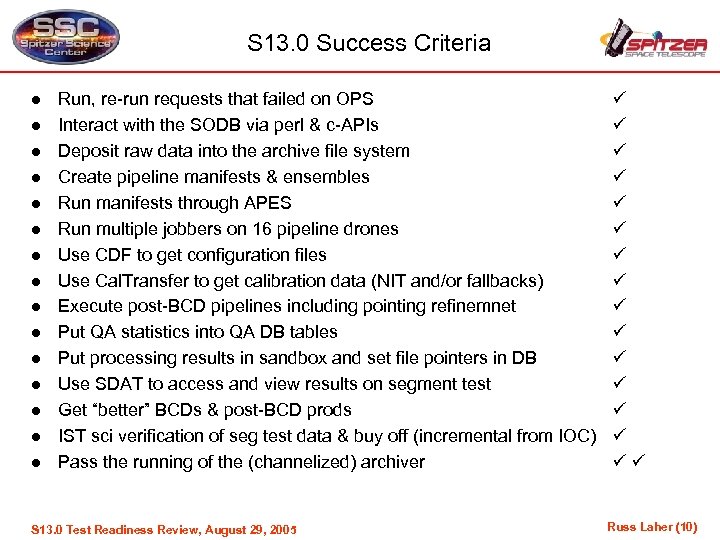 SSC Spitzer Science Center

S13.0 Success Criteria

SPITZER SPACE TELESCOPE

- Run, re-run requests that failed on OPS ✓
- Interact with the SODB via perl & c-APIs ✓
- Deposit raw data into the archive file system ✓
- Create pipeline manifests & ensembles ✓
- Run manifests through APES ✓
- Run multiple jobbers on 16 pipeline drones ✓
- Use CDF to get configuration files ✓
- Use CalTransfer to get calibration data (NIT and/or fallbacks) ✓
- Execute post-BCD pipelines including pointing refinemnet ✓
- Put QA statistics into QA DB tables ✓
- Put processing results in sandbox and set file pointers in DB ✓
- Use SDAT to access and view results on segment test ✓
- Get "better" BCDs & post-BCD prods ✓
- IST sci verification of seg test data & buy off (incremental from IOC) ✓
- Pass the running of the (channelized) archiver ✓ ✓

S13.0 Test Readiness Review, August 29, 2005

Russ Laher (10)